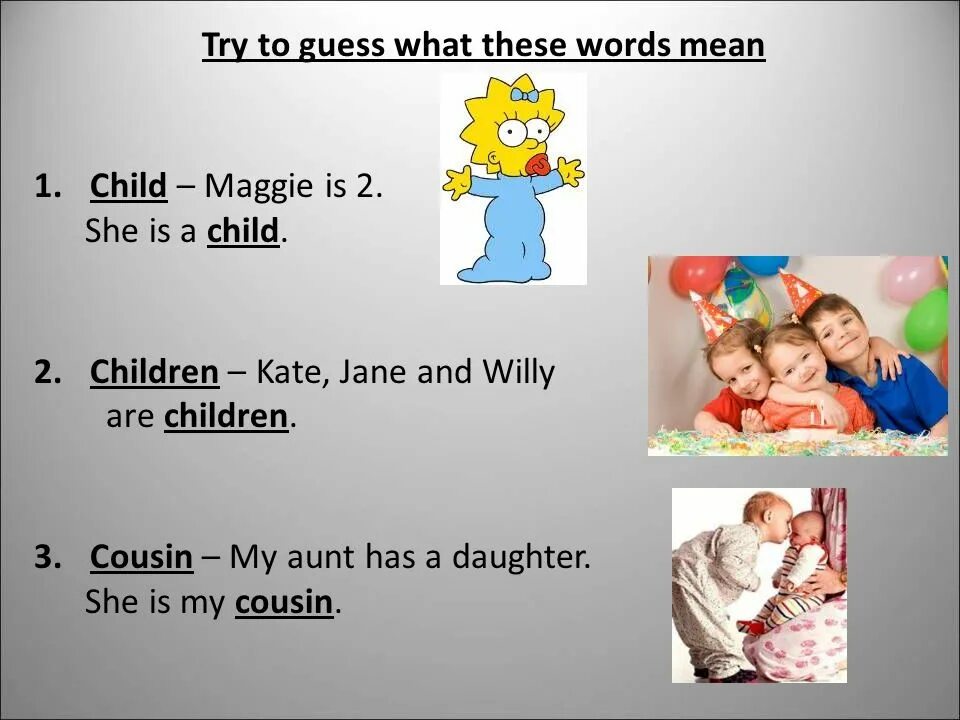 Try to guess what these words mean

1. Child – Maggie is 2. She is a child.

2. Children – Kate, Jane and Willy are children.

3. Cousin – My aunt has a daughter. She is my cousin.